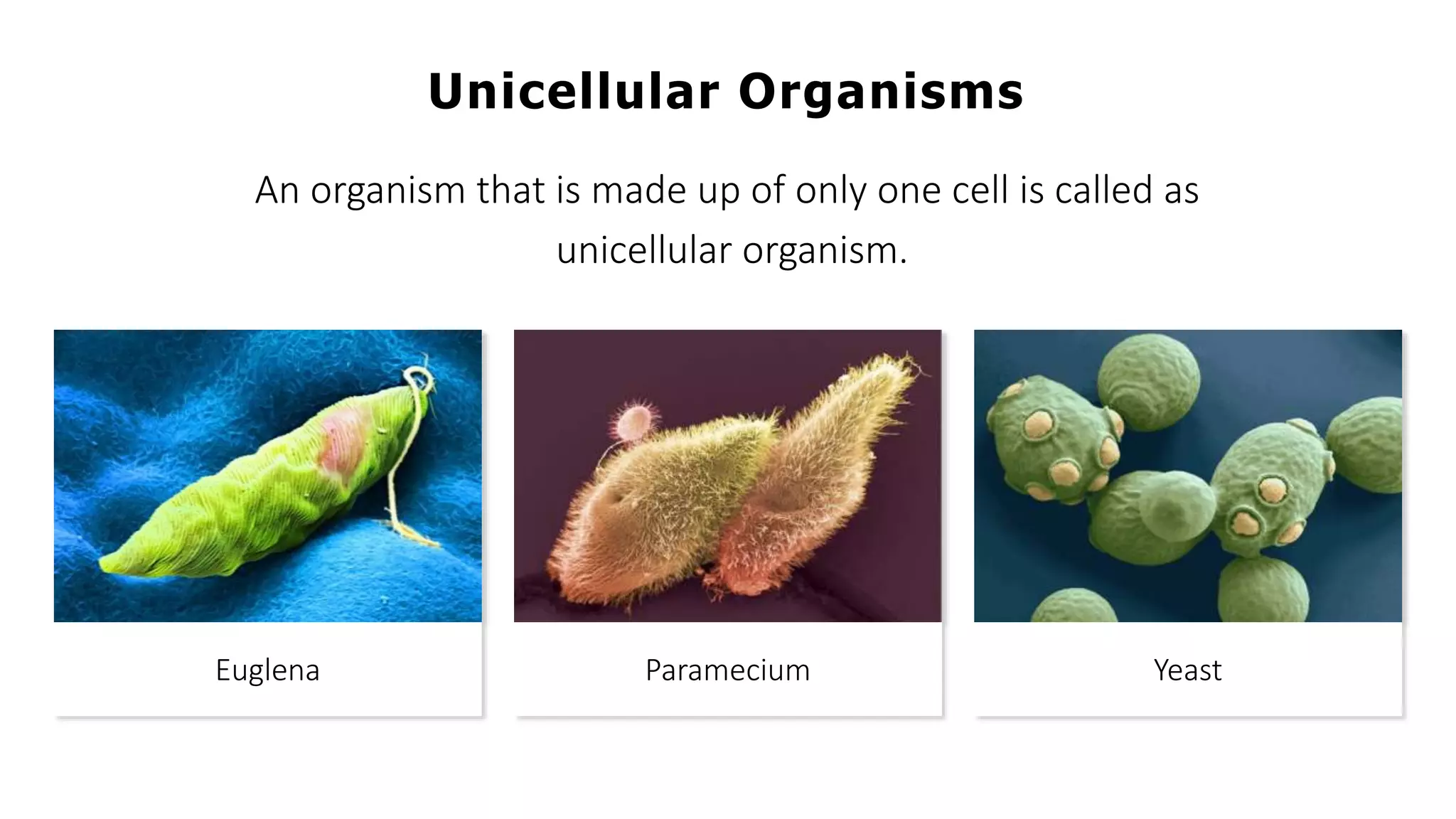 Unicellular Organisms

An organism that is made up of only one cell is called as unicellular organism.

Euglena

Paramecium

Yeast